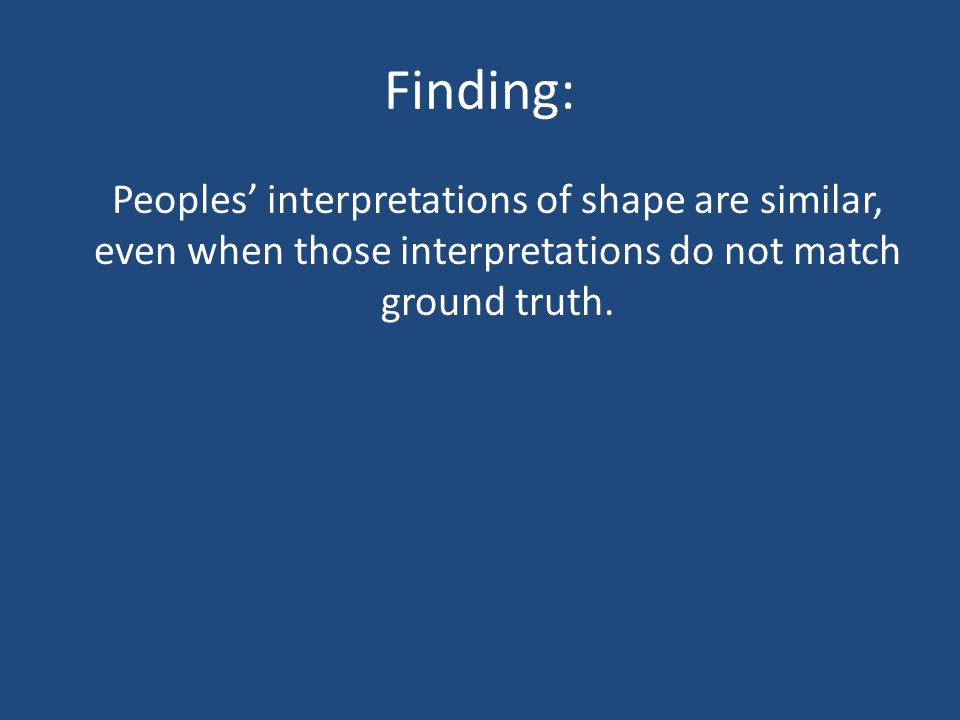 Finding:

Peoples’ interpretations of shape are similar, even when those interpretations do not match ground truth.